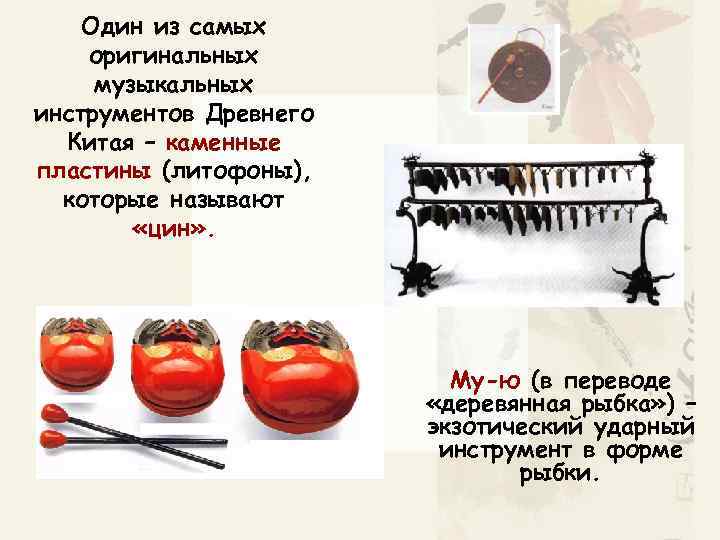 Один из самых оригинальных музыкальных инструментов Древнего Китая – каменные пластины (литофоны), которые называют «цин».

Му-ю (в переводе «деревянная рыбка») – экзотический ударный инструмент в форме рыбки.